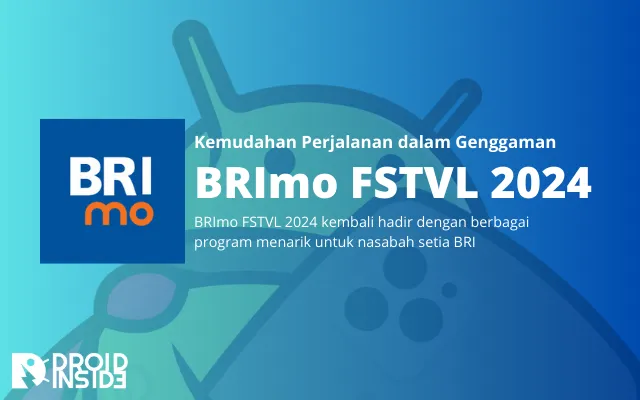 BRI
mo

Kemudahan Perjalanan dalam Genggaman

BRImo FSTVL 2024

BRImo FSTVL 2024 kembali hadir dengan berbagai program menarik untuk nasabah setia BRI

DROID
INSIDE